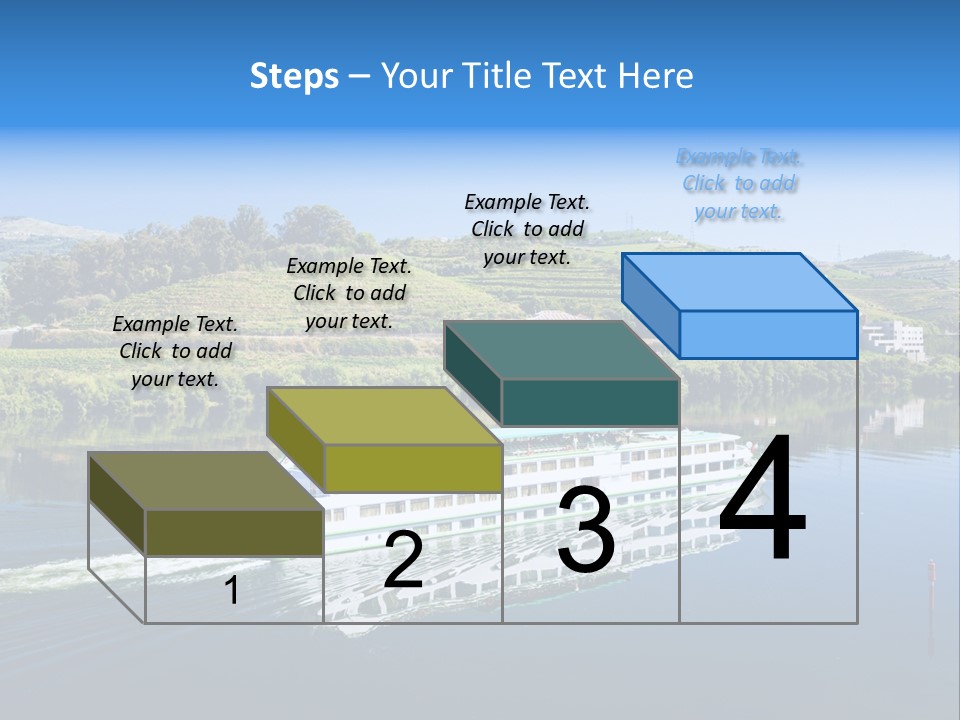 Steps – Your Title Text Here

Example Text. Click to add your text.

Example Text. Click to add your text.

Example Text. Click to add your text.

Example Text. Click to add your text.

1

2

3

4